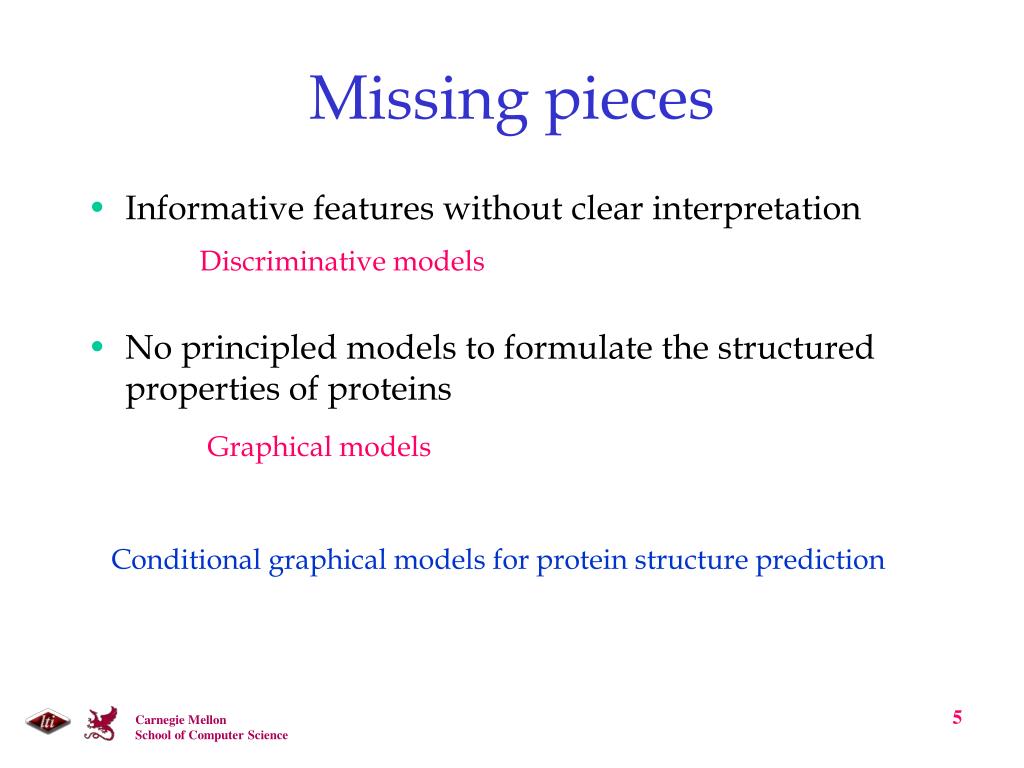 Missing pieces

• Informative features without clear interpretation

Discriminative models

• No principled models to formulate the structured properties of proteins

Graphical models

Conditional graphical models for protein structure prediction

lti

Carnegie Mellon
School of Computer Science

5